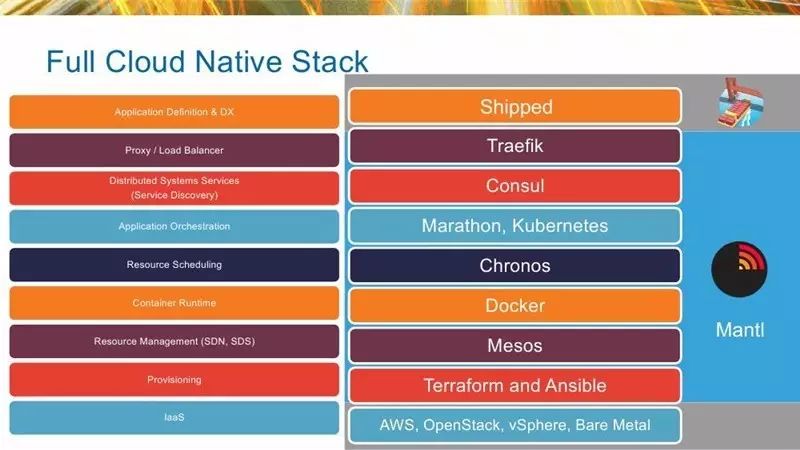 Full Cloud Native Stack

Application Definition & DX

Proxy / Load Balancer

Distributed Systems Services (Service Discovery)

Application Orchestration

Resource Scheduling

Container Runtime

Resource Management (SDN, SDS)

Provisioning

IaaS

Shipped

Traefik

Consul

Marathon, Kubernetes

Chronos

Docker

Mesos

Terraform and Ansible

AWS, OpenStack, vSphere, Bare Metal

Mantl